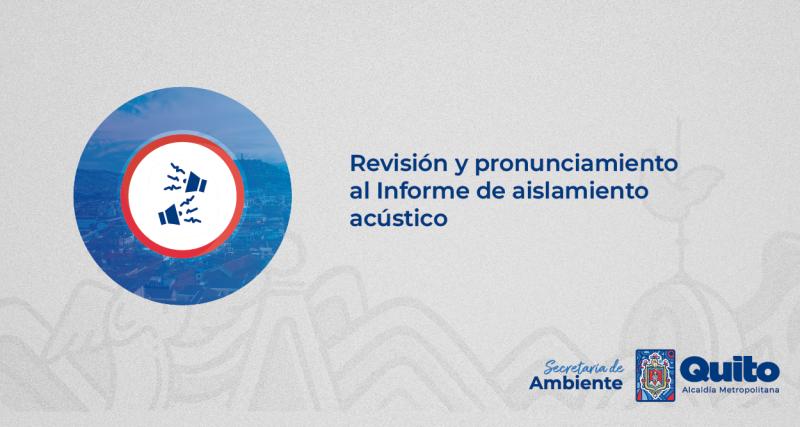 Revisión y pronunciamiento al Informe de aislamiento acústico

Secretaría de Ambiente

Quito
Alcaldía Metropolitana